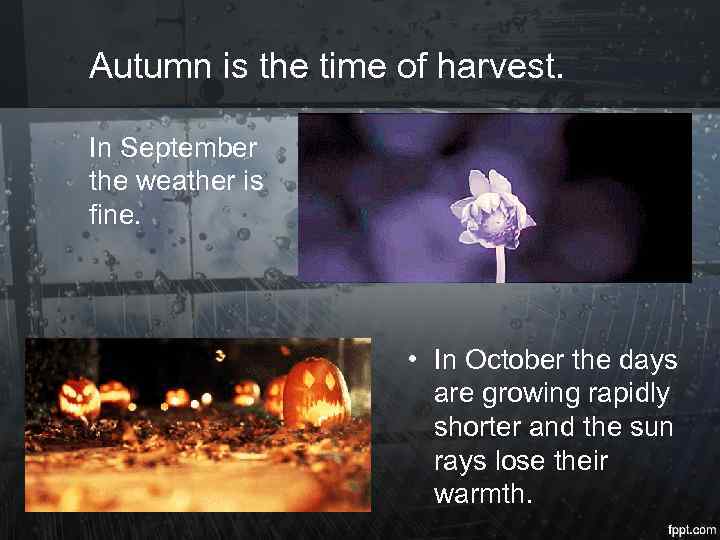 Autumn is the time of harvest.

In September the weather is fine.

• In October the days are growing rapidly shorter and the sun rays lose their warmth.

fppt.com